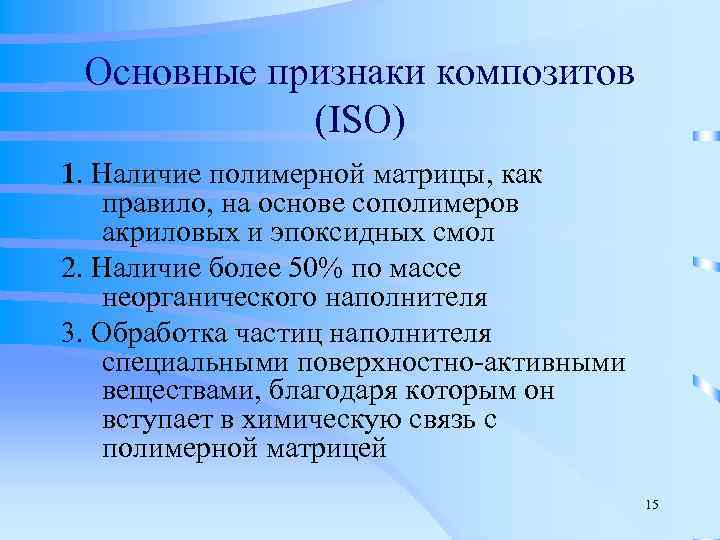 Основные признаки композитов (ISO)

1. Наличие полимерной матрицы, как правило, на основе сополимеров акриловых и эпоксидных смол

2. Наличие более 50% по массе неорганического наполнителя

3. Обработка частиц наполнителя специальными поверхностно-активными веществами, благодаря которым он вступает в химическую связь с полимерной матрицей

15